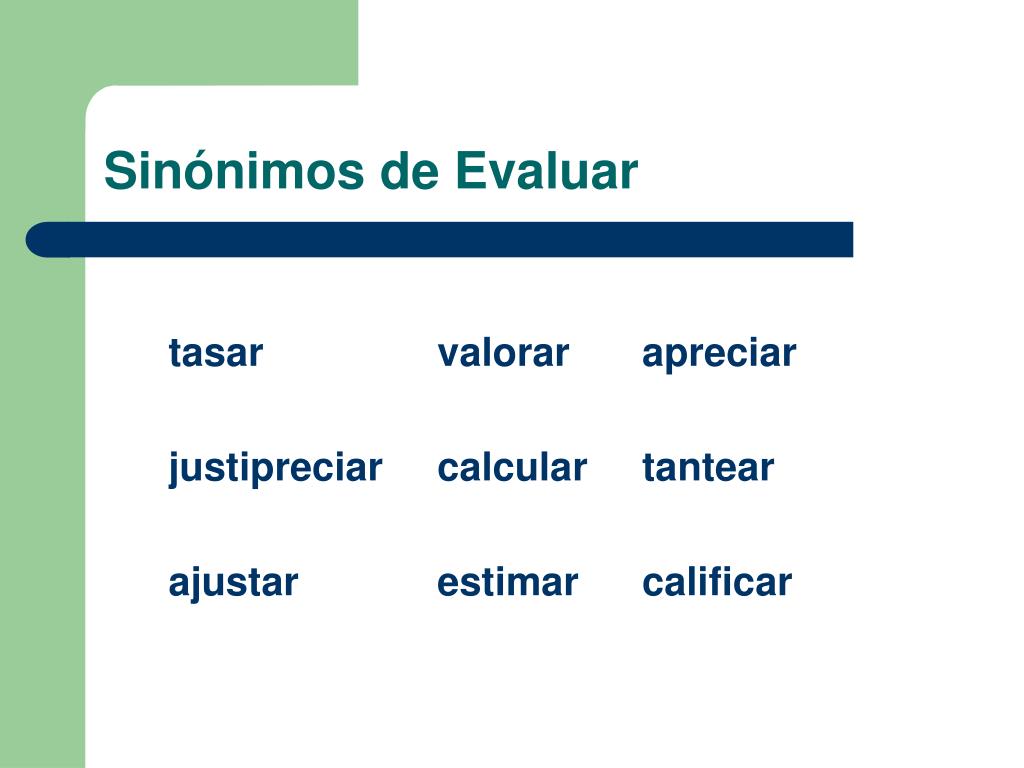 Sinónimos de Evaluar

tasar valorar apreciar

justipreciar calcular tantear

ajustar estimar calificar